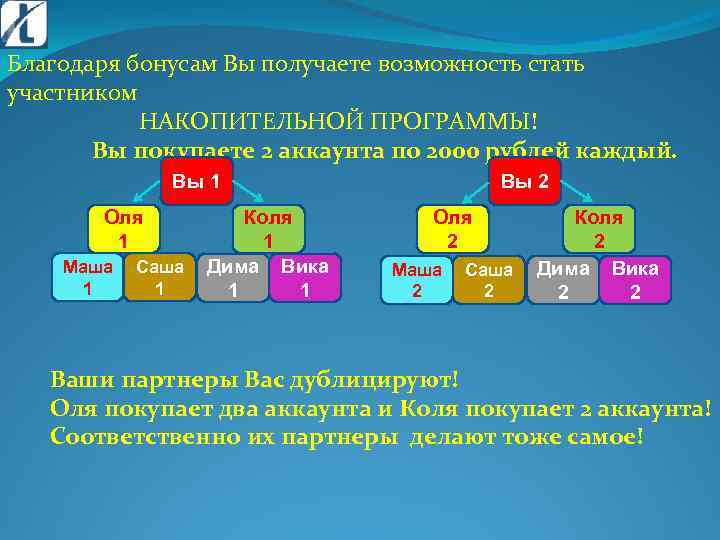 Благодаря бонусам Вы получаете возможность стать участником

НАКОПИТЕЛЬНОЙ ПРОГРАММЫ!

Вы покупаете 2 аккаунта по 2000 рублей каждый.

Вы 1

Оля 1

Коля 1

Маша 1

Саша 1

Дима 1

Вика 1

Вы 2

Оля 2

Коля 2

Маша 2

Саша 2

Дима 2

Вика 2

Ваши партнеры Вас дублицируют!
Оля покупает два аккаунта и Коля покупает 2 аккаунта!
Соответственно их партнеры делают тоже самое!